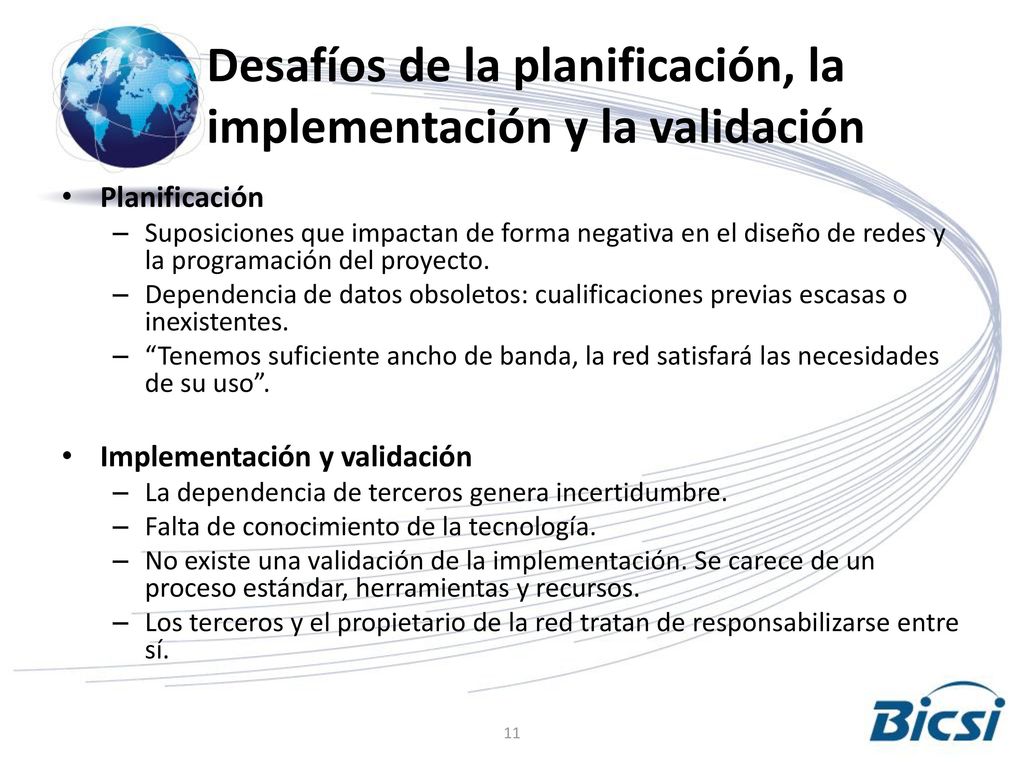 Desafíos de la planificación, la implementación y la validación

• Planificación
– Suposiciones que impactan de forma negativa en el diseño de redes y la programación del proyecto.
– Dependencia de datos obsoletos: cualificaciones previas escasas o inexistentes.
– “Tenemos suficiente ancho de banda, la red satisfará las necesidades de su uso”.

• Implementación y validación
– La dependencia de terceros genera incertidumbre.
– Falta de conocimiento de la tecnología.
– No existe una validación de la implementación. Se carece de un proceso estándar, herramientas y recursos.
– Los terceros y el propietario de la red tratan de responsabilizarse entre sí.

11

Bicsi